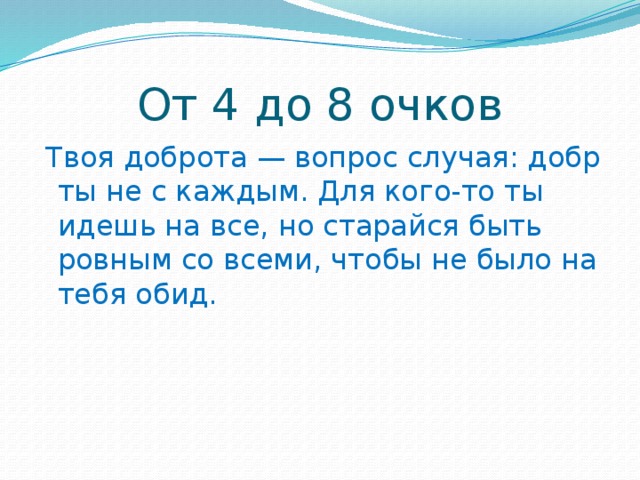 От 4 до 8 очков

Твоя доброта — вопрос случая: добр ты не с каждым. Для кого-то ты идешь на все, но старайся быть ровным со всеми, чтобы не было на тебя обид.